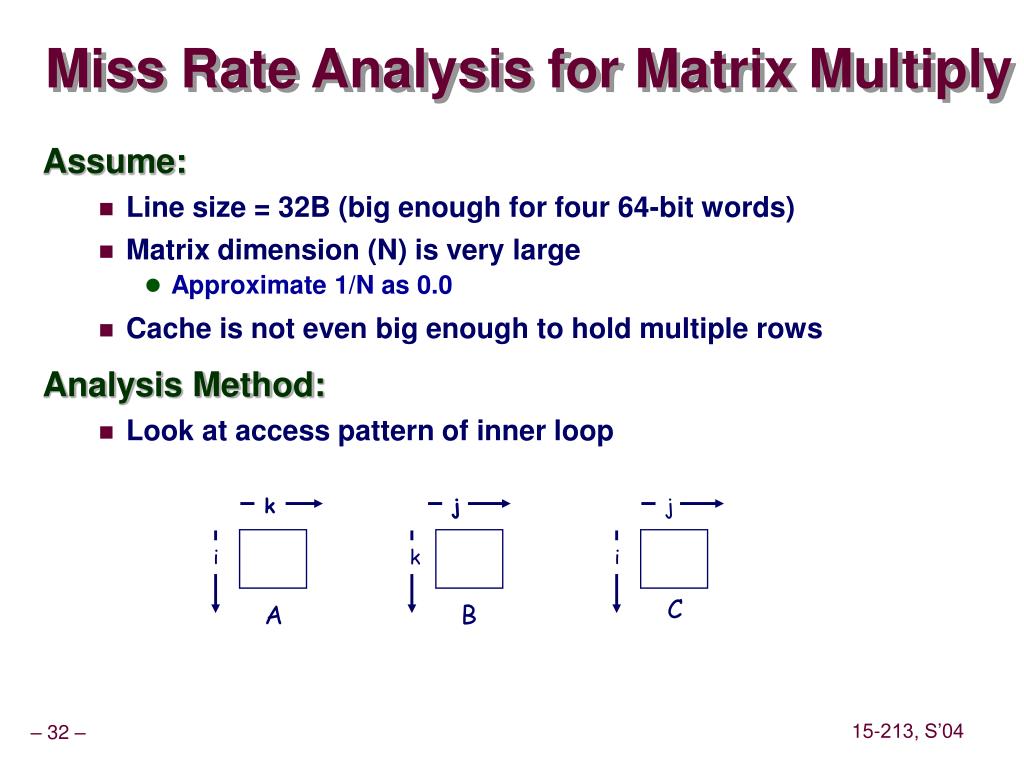 Miss Rate Analysis for Matrix Multiply

Assume:

Line size = 32B (big enough for four 64-bit words)

Matrix dimension (N) is very large

Approximate 1/N as 0.0

Cache is not even big enough to hold multiple rows

Analysis Method:

Look at access pattern of inner loop

k
i
A

j
k
B

j
i
C

– 32 –

15-213, S'04